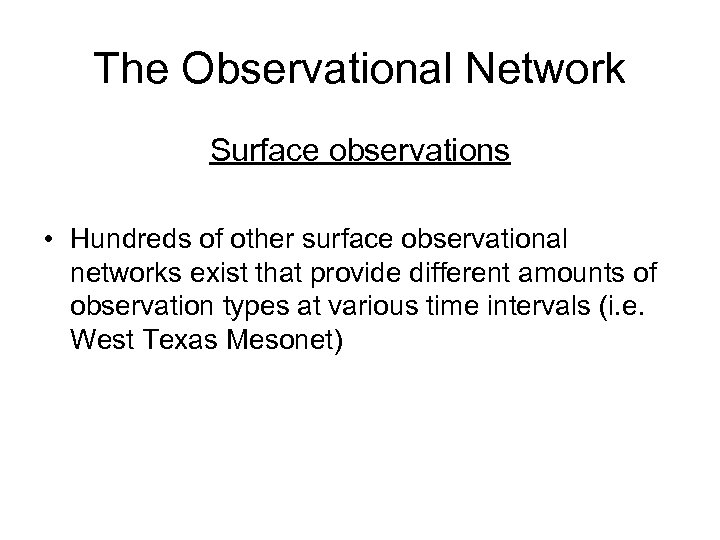 The Observational Network

Surface observations

• Hundreds of other surface observational networks exist that provide different amounts of observation types at various time intervals (i.e. West Texas Mesonet)